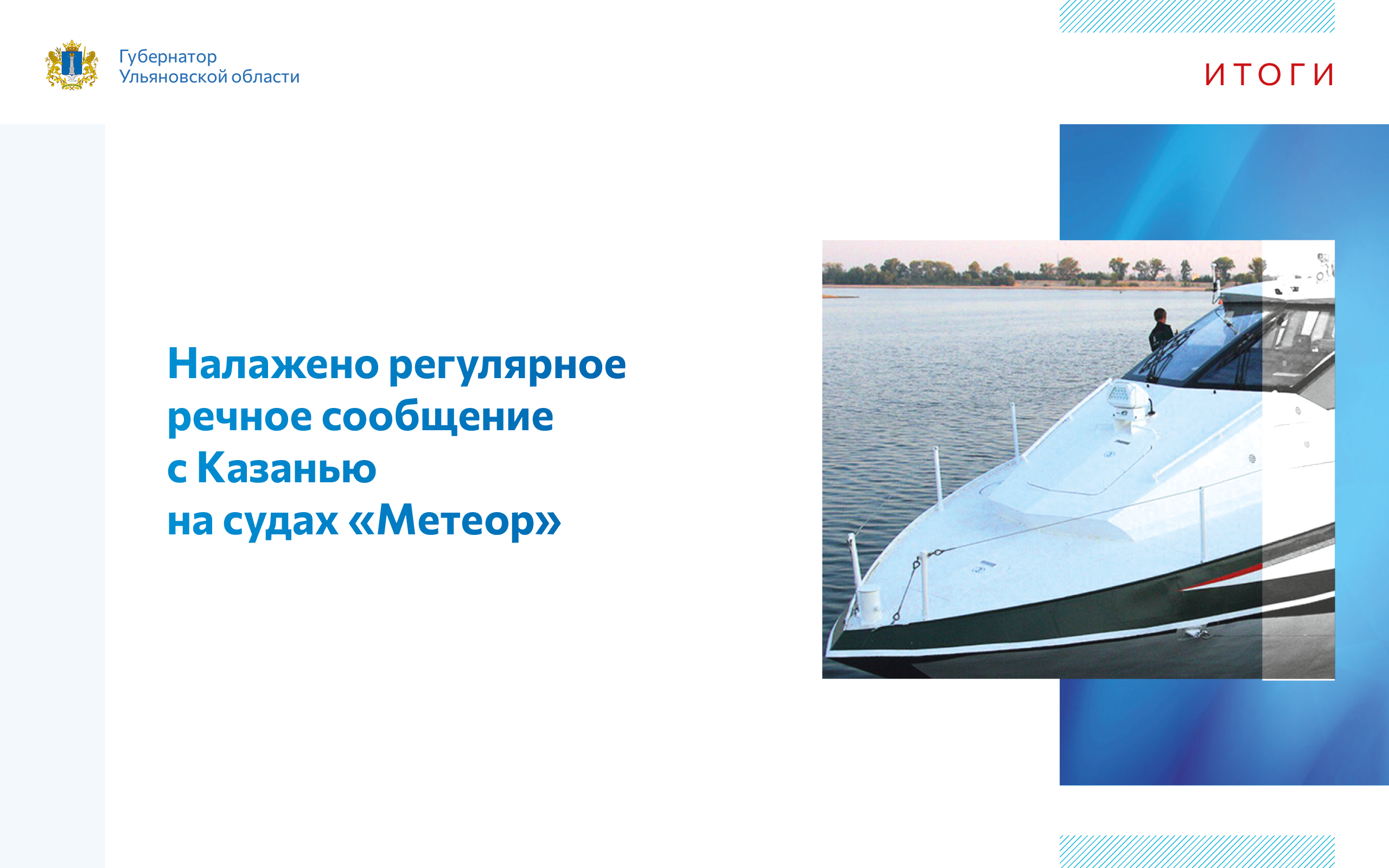 Губернатор
Ульяновской области

ИТОГИ

Налажено регулярное речное сообщение с Казанью на судах «Метеор»